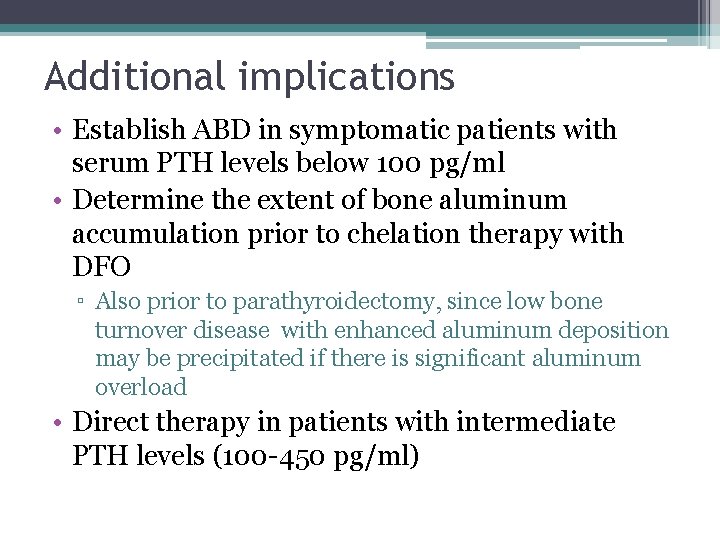 Additional implications

• Establish ABD in symptomatic patients with serum PTH levels below 100 pg/ml

• Determine the extent of bone aluminum accumulation prior to chelation therapy with DFO

▫ Also prior to parathyroidectomy, since low bone turnover disease with enhanced aluminum deposition may be precipitated if there is significant aluminum overload

• Direct therapy in patients with intermediate PTH levels (100-450 pg/ml)